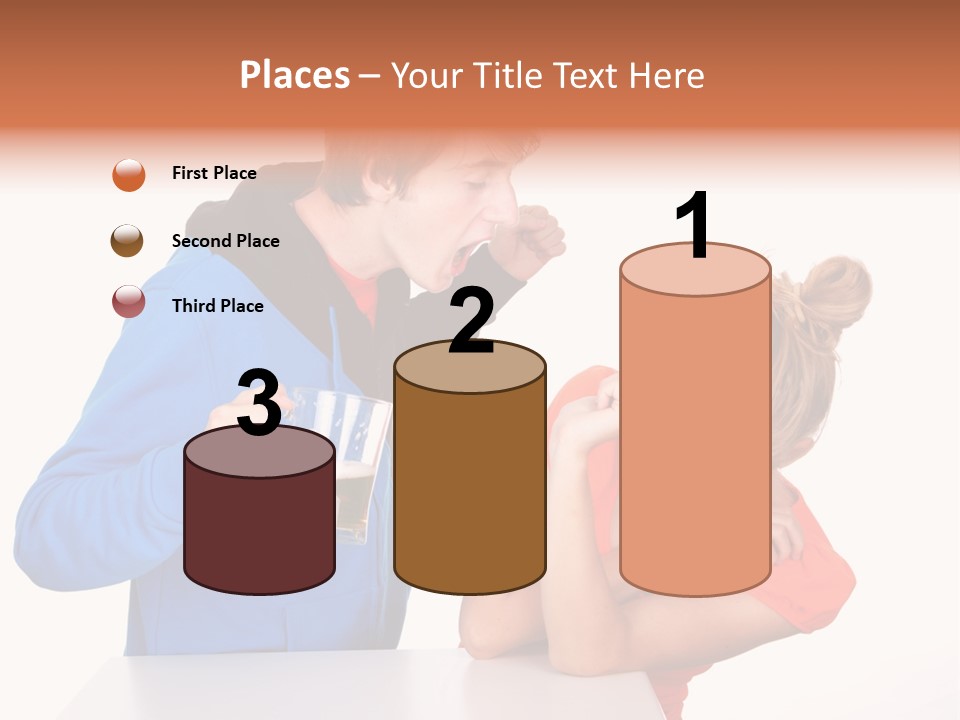 Places – Your Title Text Here

First Place

Second Place

Third Place

3

2

1